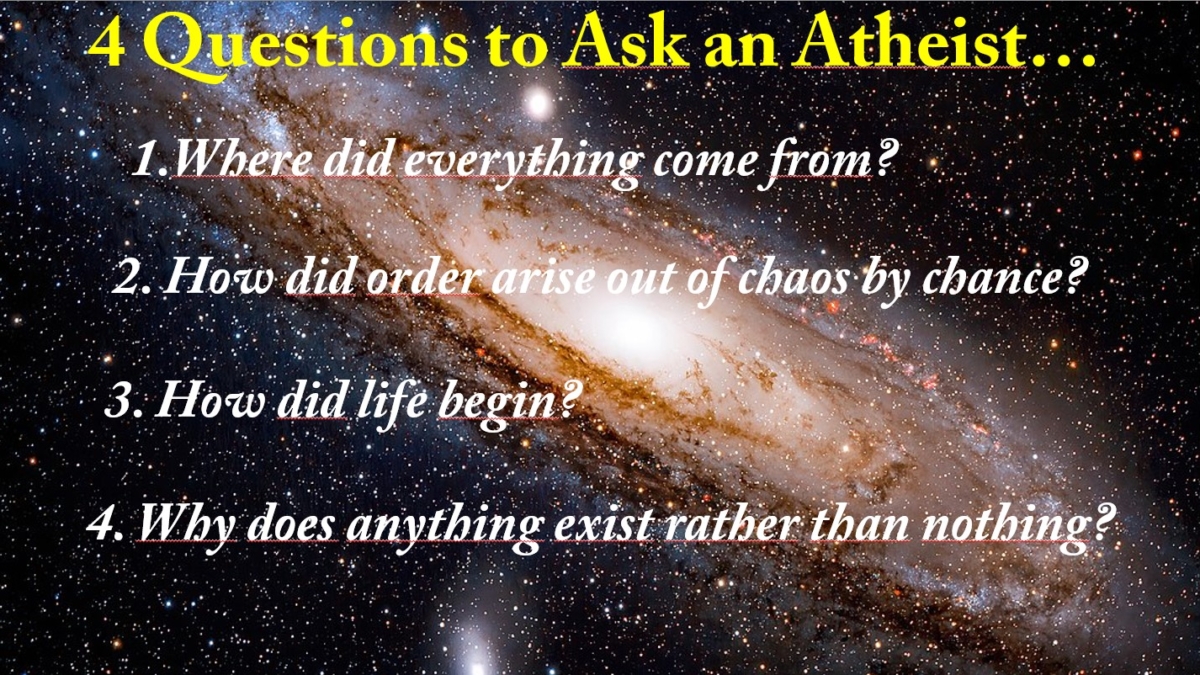 4 Questions to Ask an Atheist…

1.Where did everything come from?

2. How did order arise out of chaos by chance?

3. How did life begin?

4. Why does anything exist rather than nothing?